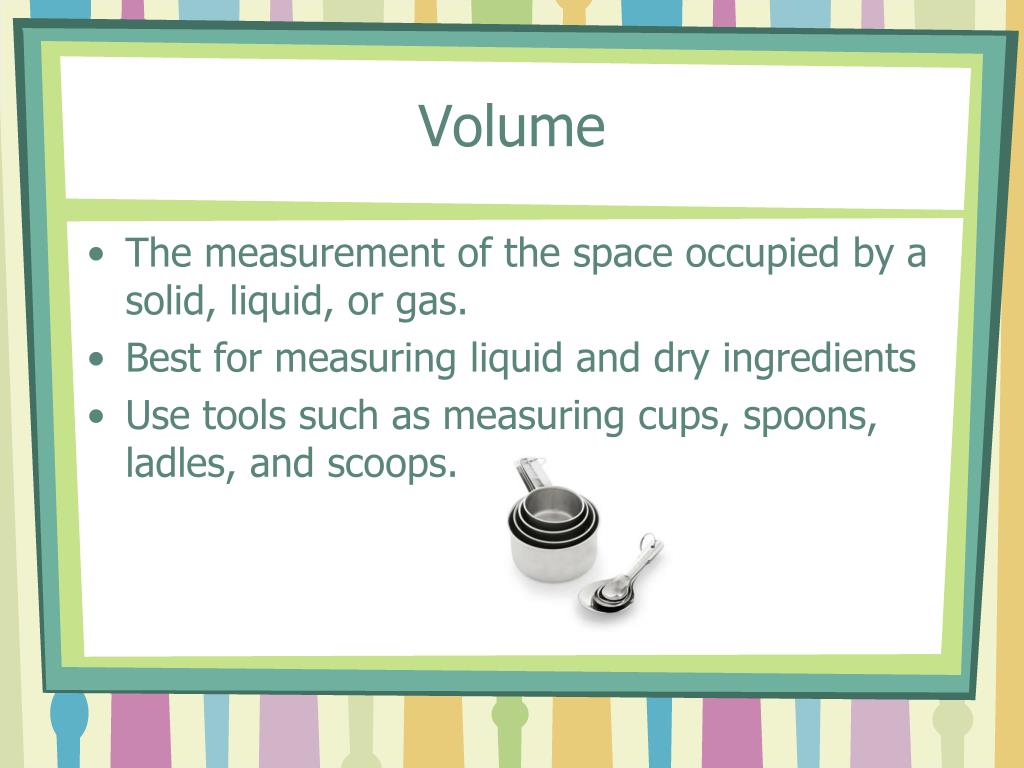 Volume

• The measurement of the space occupied by a solid, liquid, or gas.
• Best for measuring liquid and dry ingredients
• Use tools such as measuring cups, spoons, ladles, and scoops.